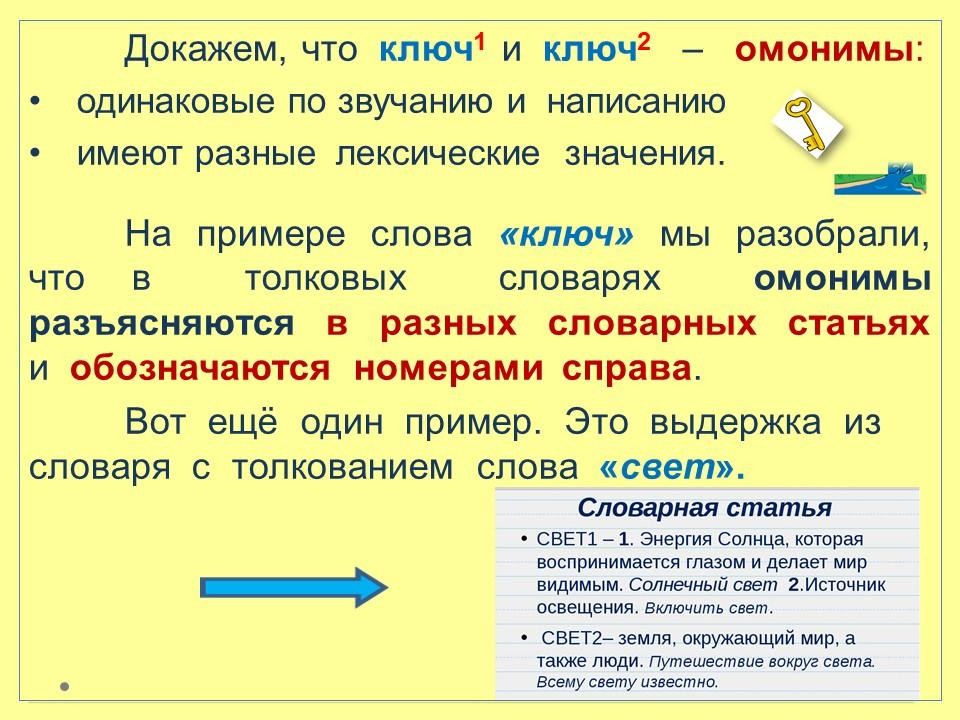 Докажем, что ключ$^1$ и ключ$^2$ – омонимы:

• одинаковые по звучанию и написанию
• имеют разные лексические значения.

На примере слова «ключ» мы разобрали, что в толковых словарях омонимы разъясняются в разных словарных статьях и обозначаются номерами справа.

Вот ещё один пример. Это выдержка из словаря с толкованием слова «свет».

Словарная статья

• СВЕТ1 – 1. Энергия Солнца, которая воспринимается глазом и делает мир видимым. Солнечный свет 2.Источник освещения. Включить свет.

• СВЕТ2– земля, окружающий мир, а также люди. Путешествие вокруг света. Всему свету известно.